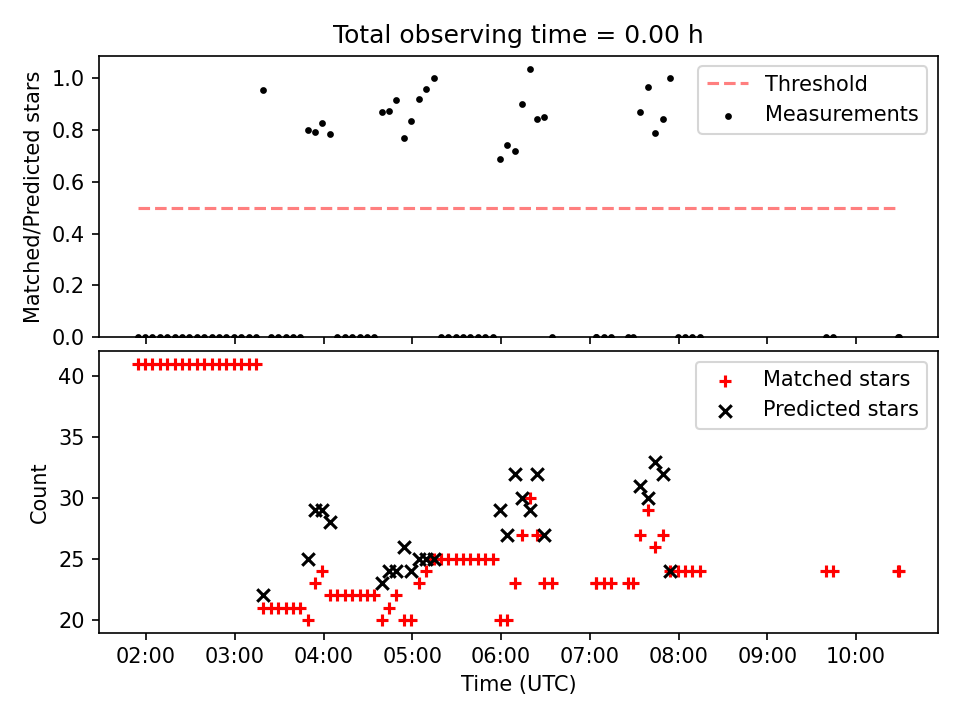 Total observing time = 0.00 h

Matched/Predicted stars

1.0
0.8
0.6
0.4
0.2
0.0

Threshold
Measurements

Count

40
35
30
25
20

Matched stars
Predicted stars

02:00 03:00 04:00 05:00 06:00 07:00 08:00 09:00 10:00

Time (UTC)